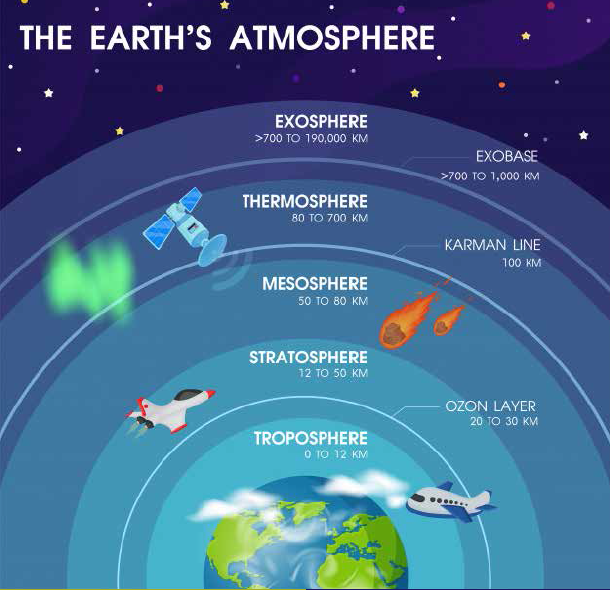 THE EARTH'S ATMOSPHERE

EXOSPHERE
>700 TO 190,000 KM

EXOBASE
>700 TO 1,000 KM

THERMOSPHERE
80 TO 700 KM

KARMAN LINE
100 KM

MESOSPHERE
50 TO 80 KM

STRATOSPHERE
12 TO 50 KM

OZON LAYER
20 TO 30 KM

TROPOSPHERE
0 TO 12 KM